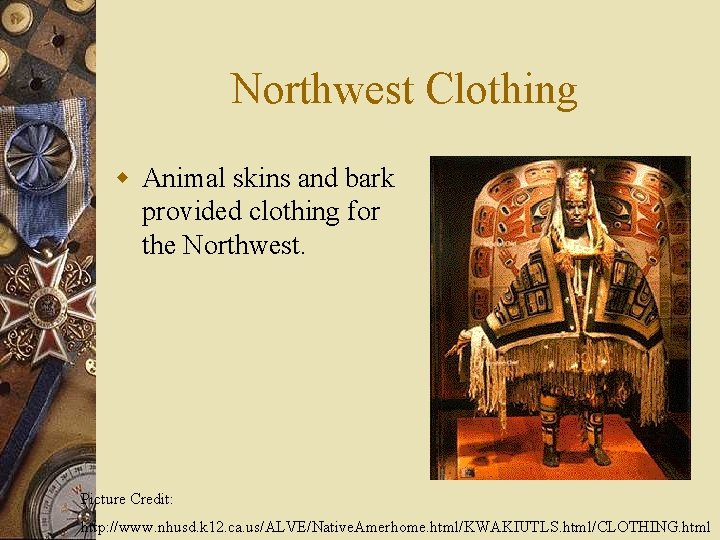 Northwest Clothing

Animal skins and bark provided clothing for the Northwest.

Picture Credit:
http://www.nhusd.k12.ca.us/ALVE/NativeAmerhome.html/KWAKIUTLS.html/CLOTHING.html